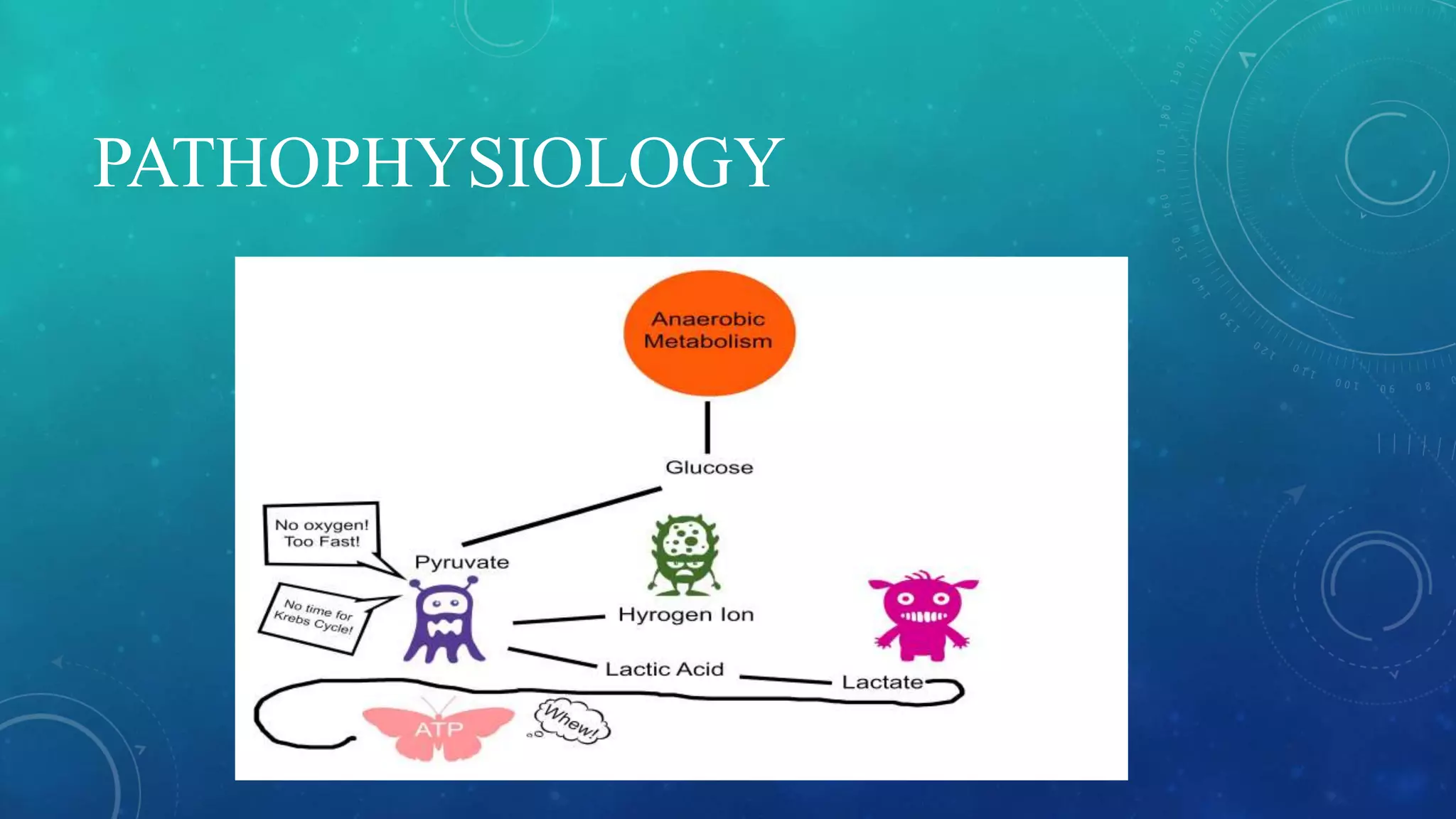 PATHOPHYSIOLOGY

Anaerobic Metabolism

Glucose

No oxygen! Too Fast!

Pyruvate

No time for Krebs Cycle!

Hyrogen Ion

Lactic Acid

Lactate

ATP

Whew!